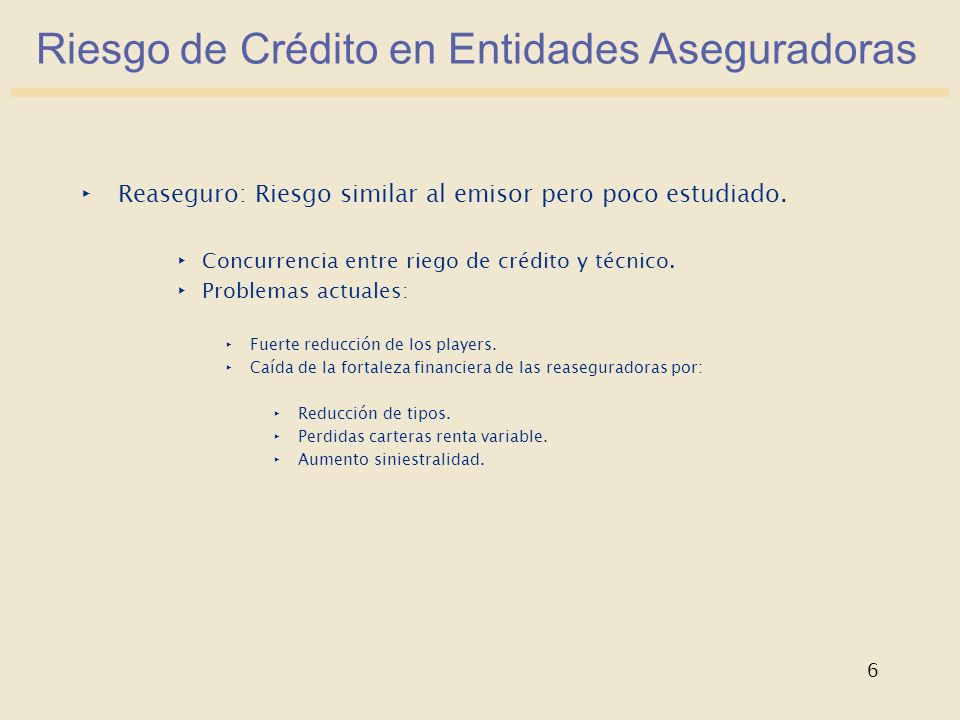 Riesgo de Crédito en Entidades Aseguradoras

‣ Reaseguro: Riesgo similar al emisor pero poco estudiado.

‣ Concurrencia entre riego de crédito y técnico.
‣ Problemas actuales:

‣ Fuerte reducción de los players.
‣ Caída de la fortaleza financiera de las reaseguradoras por:

‣ Reducción de tipos.
‣ Perdidas carteras renta variable.
‣ Aumento siniestralidad.

6